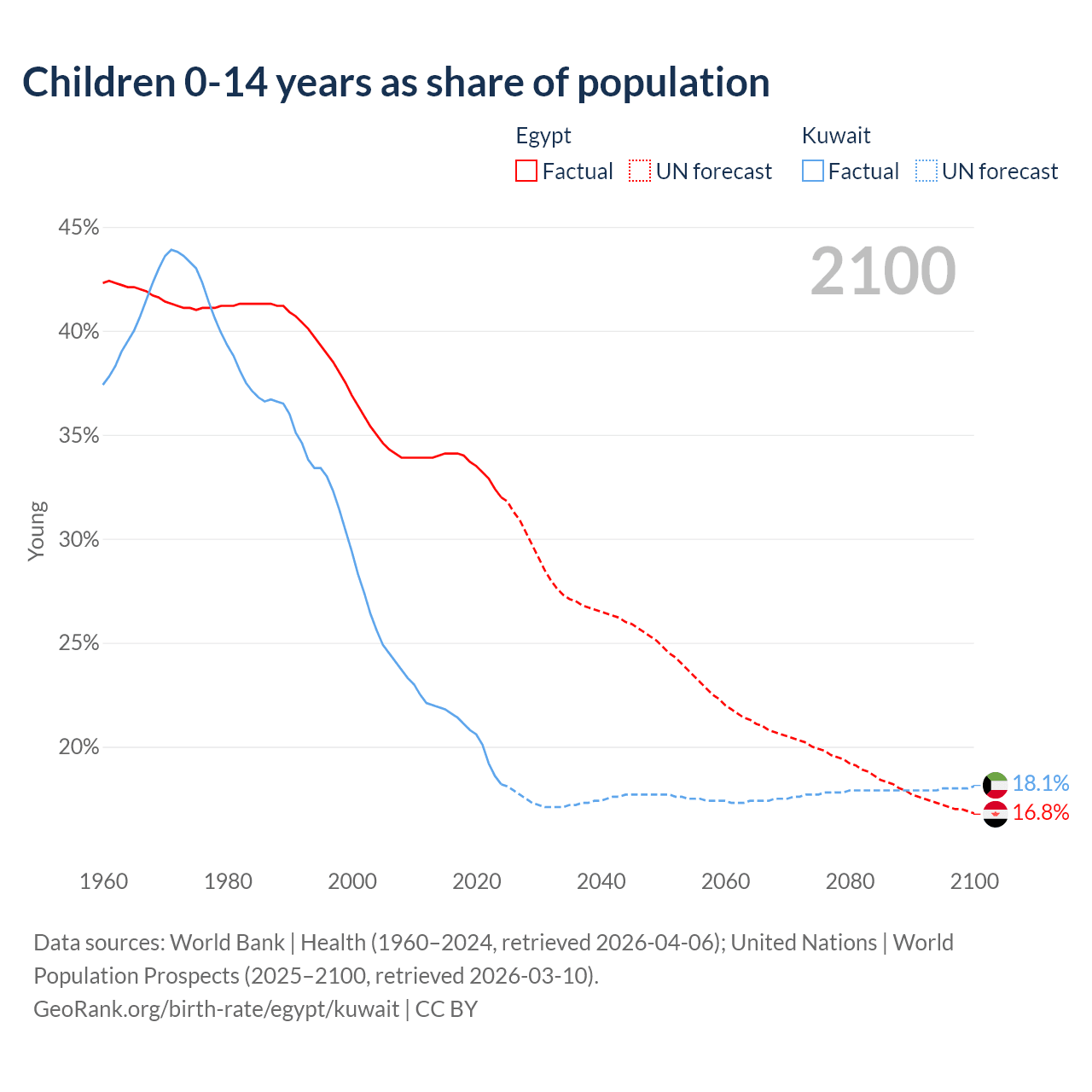 Children 0-14 years as share of population

Egypt
Factual UN forecast

Kuwait
Factual UN forecast

2100

45%
40%
35%
30%
25%
20%

Young

18.1%
16.8%

1960
1980
2000
2020
2040
2060
2080
2100

Data sources: World Bank | Health (1960–2024, retrieved 2026-04-06); United Nations | World Population Prospects (2025–2100, retrieved 2026-03-10).
GeoRank.org/birth-rate/egypt/kuwait | CC BY